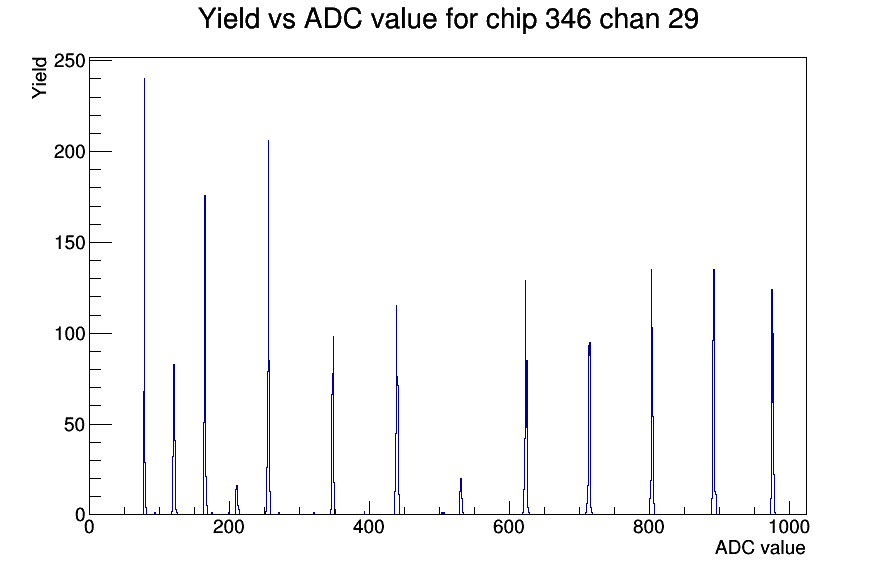 Yield vs ADC value for chip 346 chan 29

Yield

250
200
150
100
50
0

0
200
400
600
800
1000

ADC value